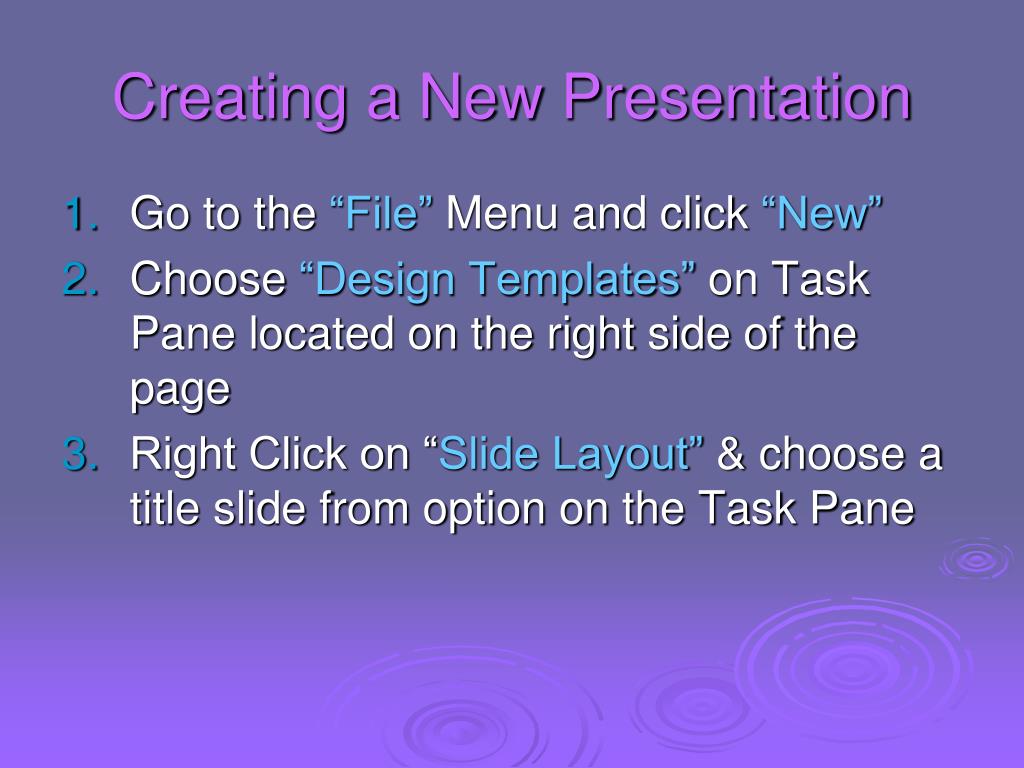 Creating a New Presentation

1. Go to the “File” Menu and click “New”
2. Choose “Design Templates” on Task Pane located on the right side of the page
3. Right Click on “Slide Layout” & choose a title slide from option on the Task Pane